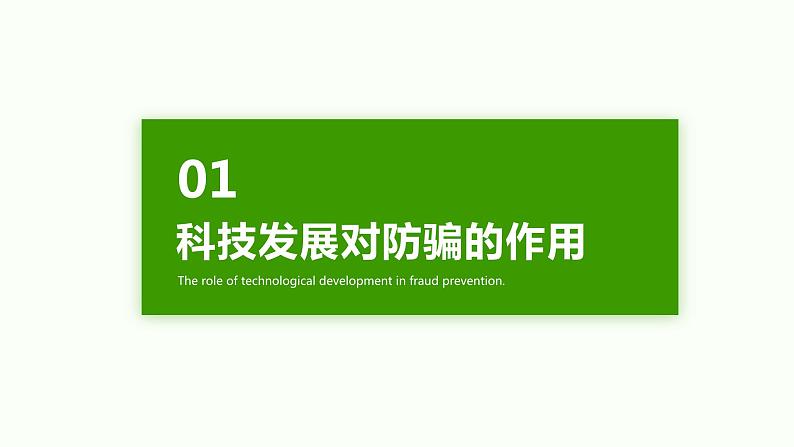 01

科技发展对防骗的作用

The role of technological development in fraud prevention.